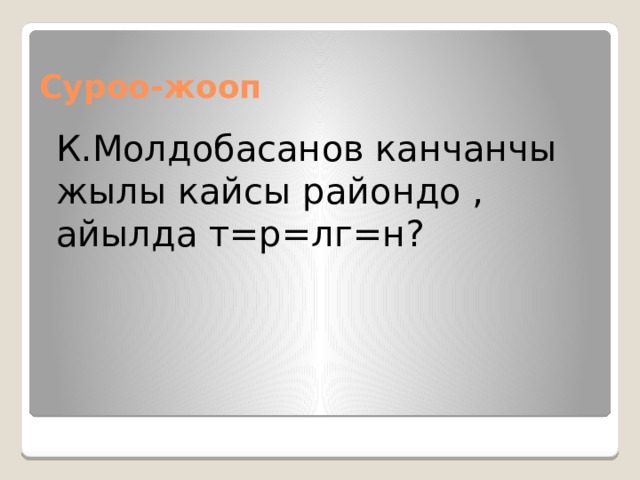 Суроо-жооп

К.Молдобасанов канчанчы жылы кайсы райондо , айылда т=р=лг=н?